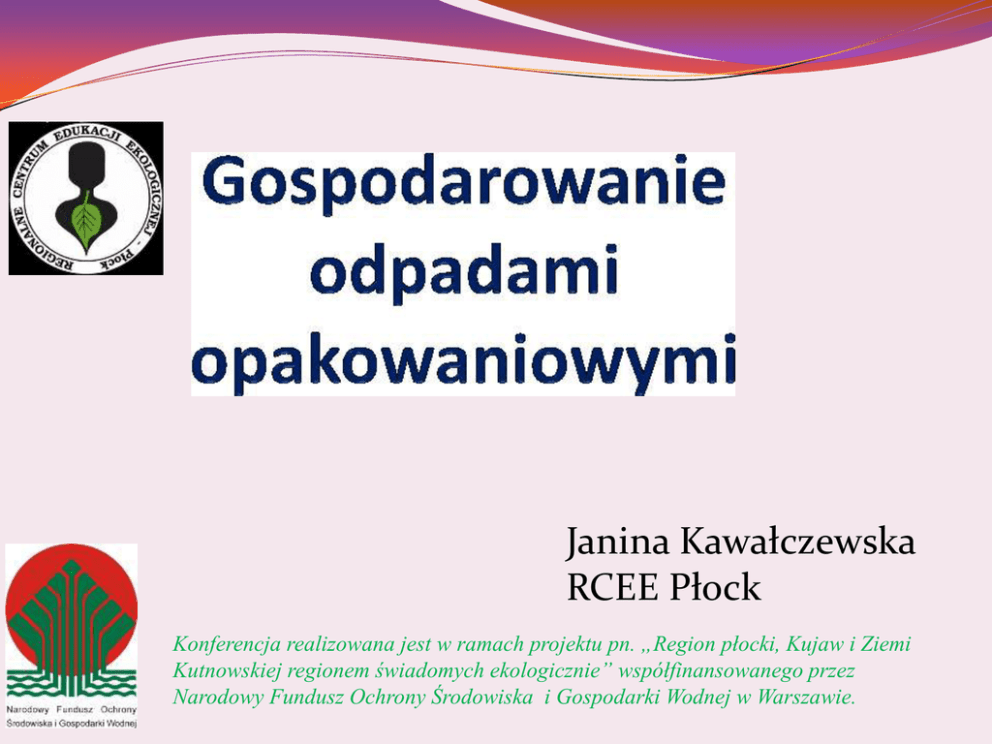 REGIONALNE CENTRUM EDUKACJI EKOLOGICZNEJ - Płock

Gospodarowanie odpadami opakowaniowymi

Janina Kawałczewska
RCEE Płock

Narodowy Fundusz Ochrony Środowiska i Gospodarki Wodnej

Konferencja realizowana jest w ramach projektu pn. „Region płocki, Kujaw i Ziemi Kutnowskiej regionem świadomych ekologicznie” współfinansowanego przez Narodowy Fundusz Ochrony Środowiska i Gospodarki Wodnej w Warszawie.